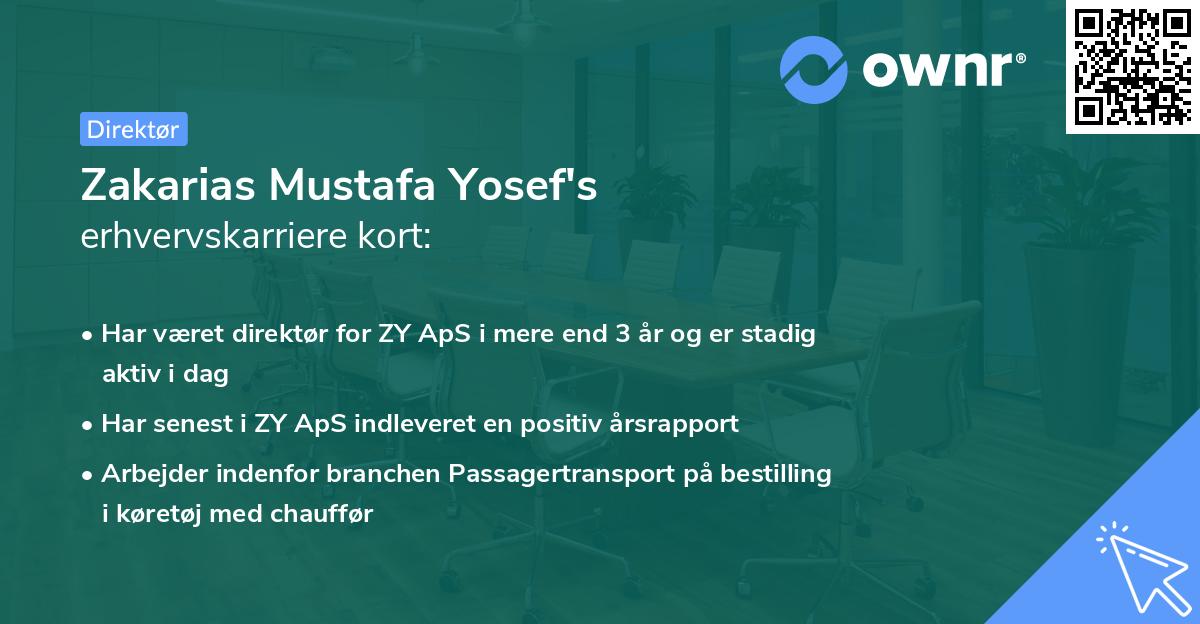 ownr®

Direktør

Zakarias Mustafa Yosef's
erhvervskarriere kort:

• Har været direktør for ZY ApS i mere end 3 år og er stadig aktiv i dag
• Har senest i ZY ApS indleveret en positiv årsrapport
• Arbejder indenfor branchen Passagertransport på bestilling i køretøj med chauffør